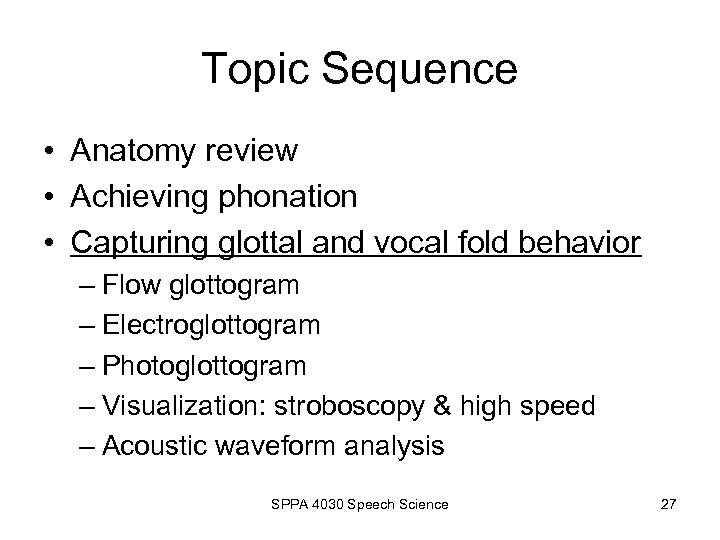 Topic Sequence

• Anatomy review
• Achieving phonation
• Capturing glottal and vocal fold behavior
– Flow glottogram
– Electroglottogram
– Photoglottogram
– Visualization: stroboscopy & high speed
– Acoustic waveform analysis

SPPA 4030 Speech Science

27